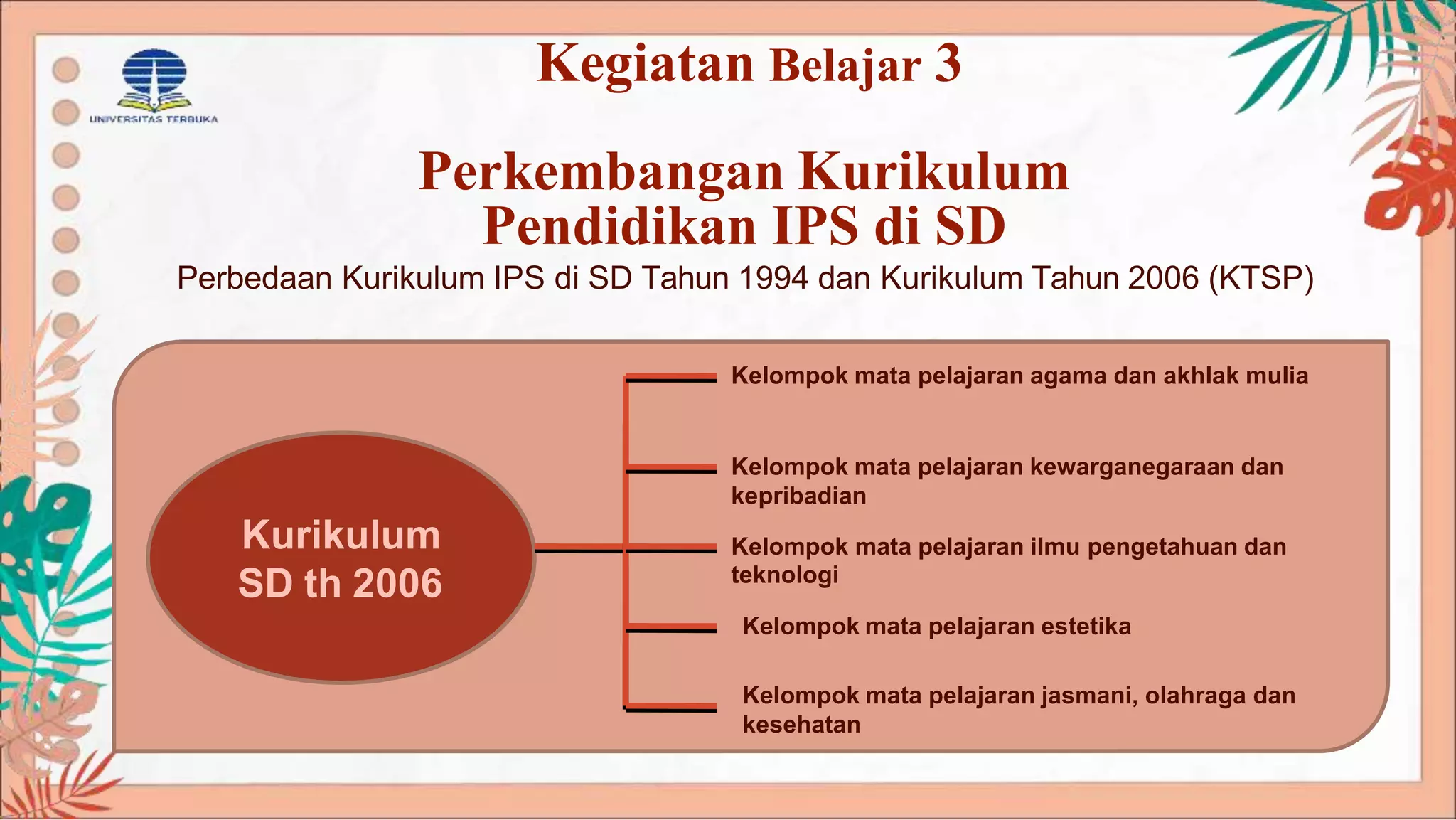 UNIVERSITAS TERBUKA

Kegiatan Belajar 3

Perkembangan Kurikulum Pendidikan IPS di SD

Perbedaan Kurikulum IPS di SD Tahun 1994 dan Kurikulum Tahun 2006 (KTSP)

Kurikulum SD th 2006

Kelompok mata pelajaran agama dan akhlak mulia

Kelompok mata pelajaran kewarganegaraan dan kepribadian

Kelompok mata pelajaran ilmu pengetahuan dan teknologi

Kelompok mata pelajaran estetika

Kelompok mata pelajaran jasmani, olahraga dan kesehatan